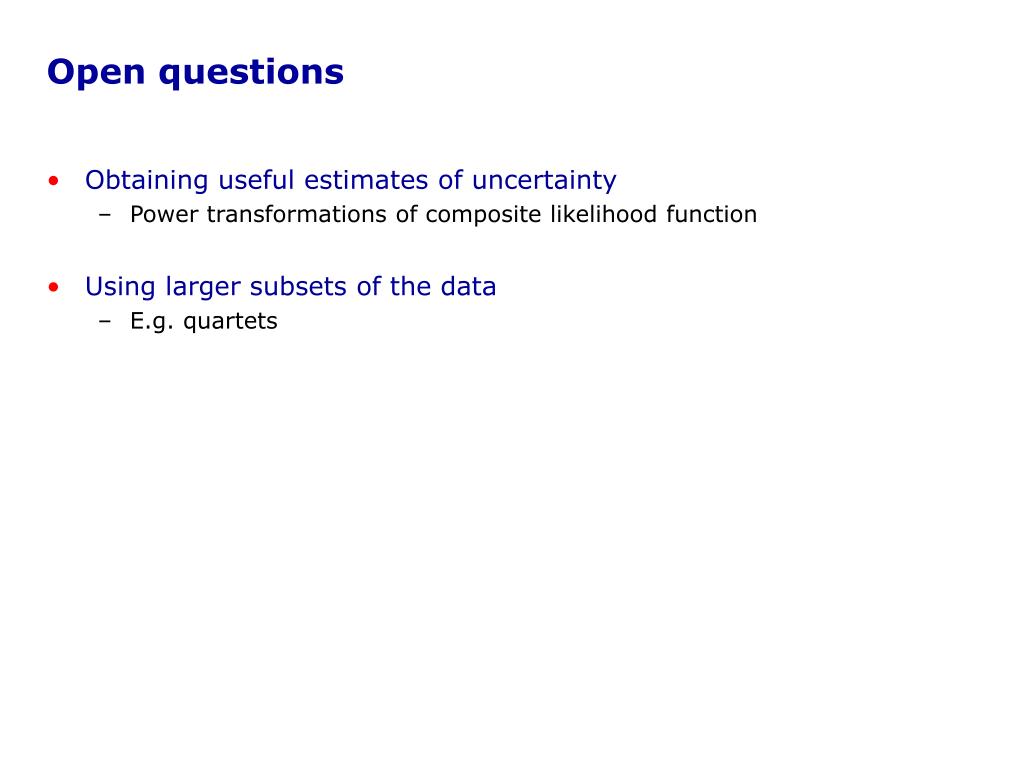 Open questions

• Obtaining useful estimates of uncertainty
  – Power transformations of composite likelihood function

• Using larger subsets of the data
  – E.g. quartets